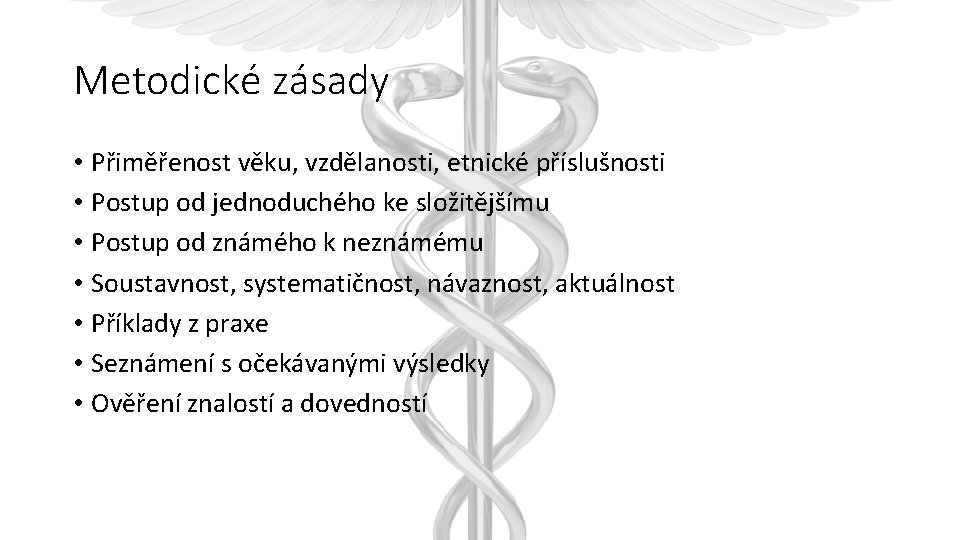 Metodické zásady

• Přiměřenost věku, vzdělanosti, etnické příslušnosti
• Postup od jednoduchého ke složitějšímu
• Postup od známého k neznámému
• Soustavnost, systematičnost, návaznost, aktuálnost
• Příklady z praxe
• Seznámení s očekávanými výsledky
• Ověření znalostí a dovedností